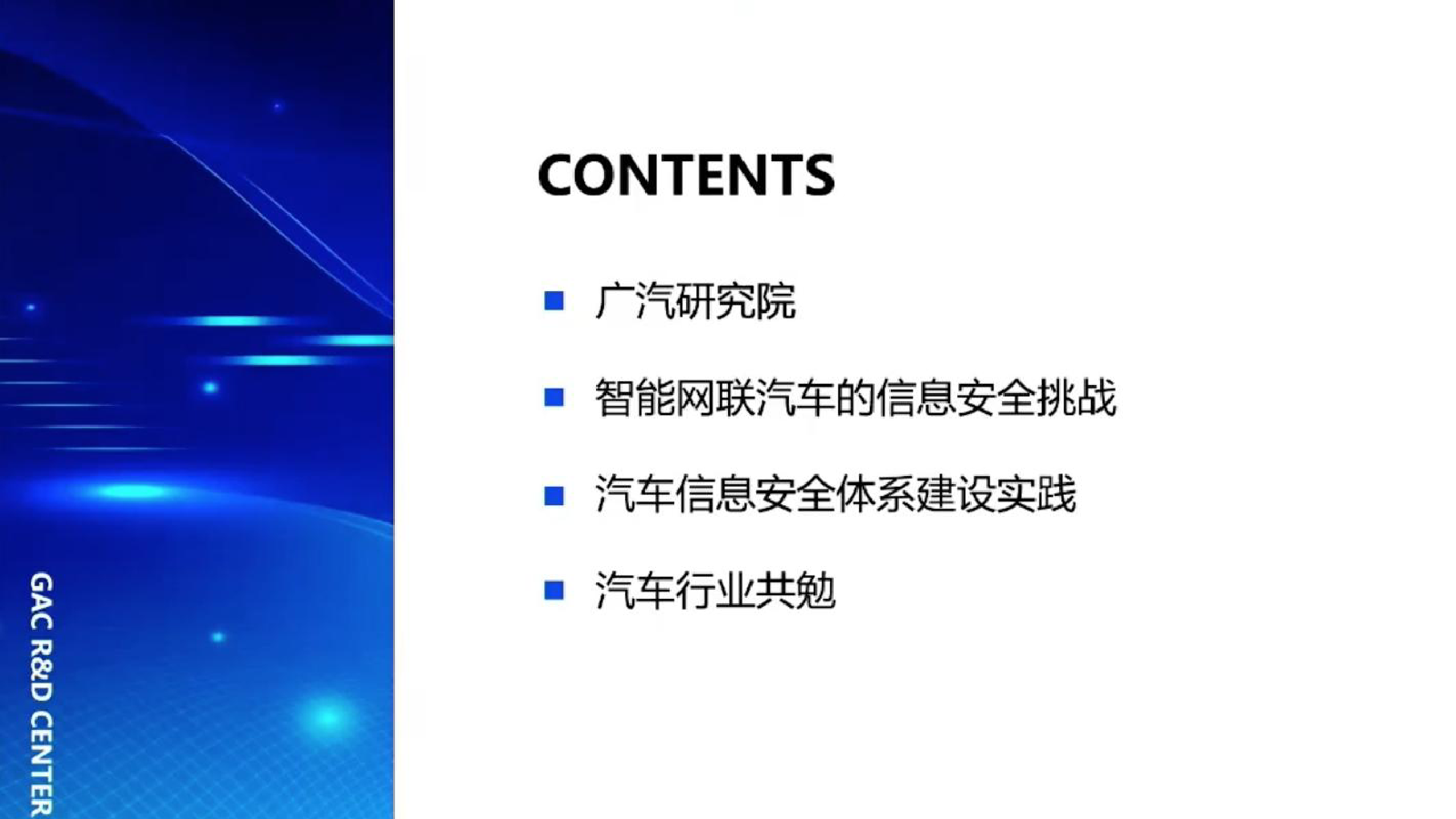 GAC R&D CENTER

CONTENTS

■ 广汽研究院

■ 智能网联汽车的信息安全挑战

■ 汽车信息安全体系建设实践

■ 汽车行业共勉